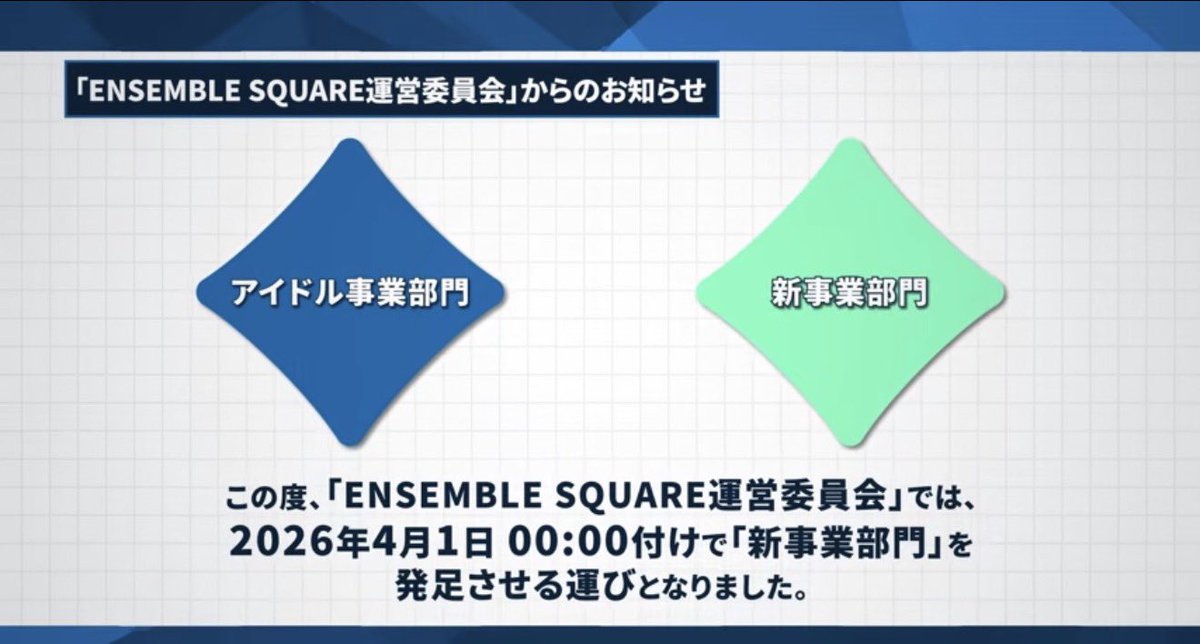 「ENSEMBLE SQUARE運営委員会」からのお知らせ

アイドル事業部門

新事業部門

この度、「ENSEMBLE SQUARE運営委員会」では、2026年4月1日 00:00付けで「新事業部門」を発足させる運びとなりました。